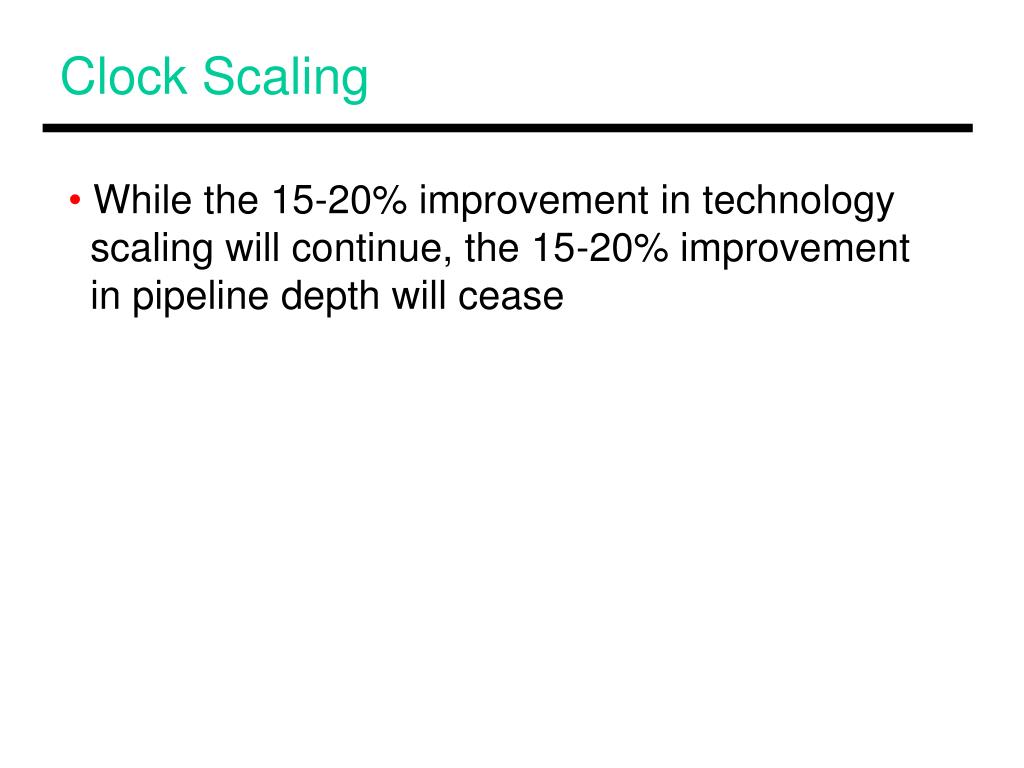 Clock Scaling

• While the 15-20% improvement in technology scaling will continue, the 15-20% improvement in pipeline depth will cease